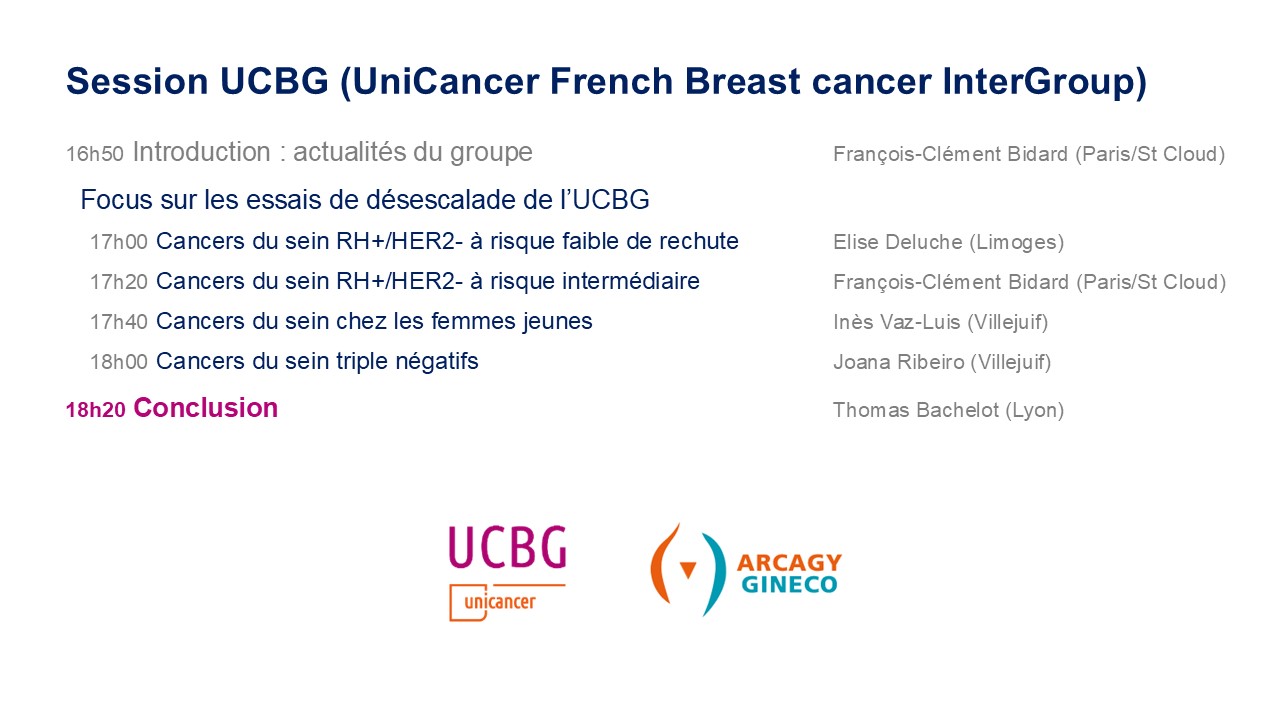 Session UCBG (UniCancer French Breast cancer InterGroup)

16h50 Introduction : actualités du groupe François-Clément Bidard (Paris/St Cloud)

Focus sur les essais de désescalade de l'UCBG

17h00 Cancers du sein RH+/HER2- à risque faible de rechute Elise Deluche (Limoges)

17h20 Cancers du sein RH+/HER2- à risque intermédiaire François-Clément Bidard (Paris/St Cloud)

17h40 Cancers du sein chez les femmes jeunes Inès Vaz-Luis (Villejuif)

18h00 Cancers du sein triple négatifs Joana Ribeiro (Villejuif)

18h20 Conclusion Thomas Bachelot (Lyon)

UCBG
unicancer

ARCAGY
GINECO